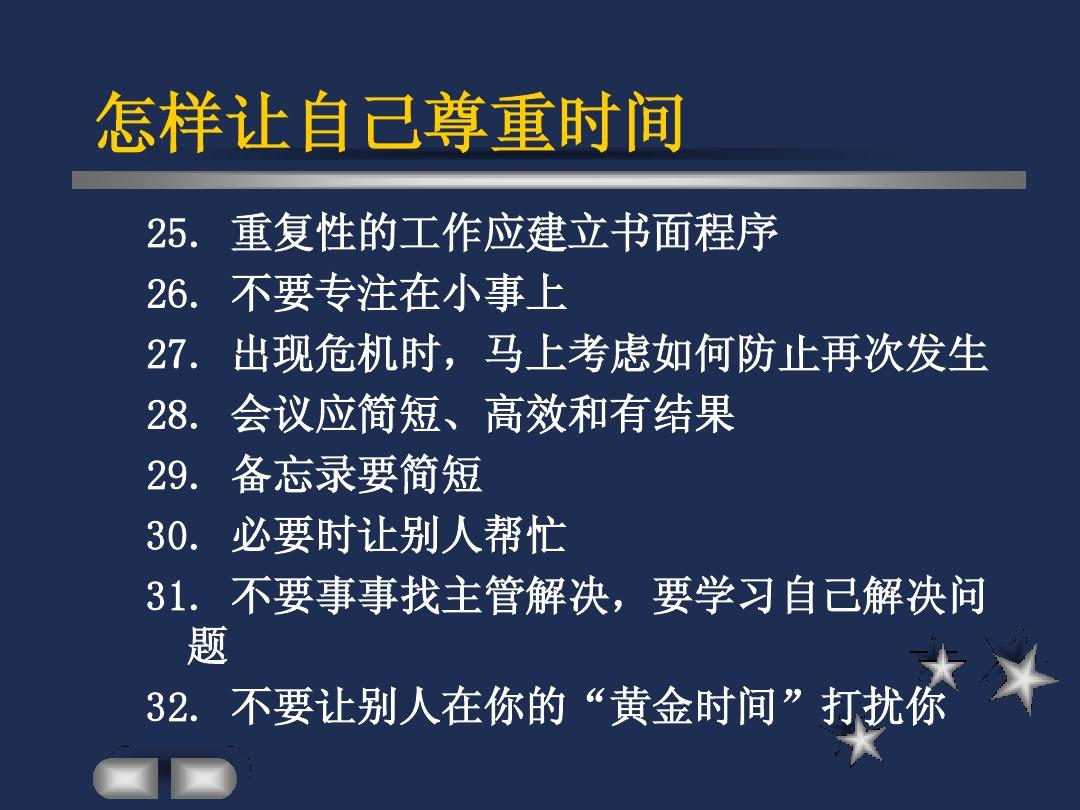 怎样让自己尊重时间

25. 重复性的工作应建立书面程序
26. 不要专注在小事上
27. 出现危机时，马上考虑如何防止再次发生
28. 会议应简短、高效和有结果
29. 备忘录要简短
30. 必要时让别人帮忙
31. 不要事事找主管解决，要学习自己解决问题
32. 不要让别人在你的“黄金时间”打扰你